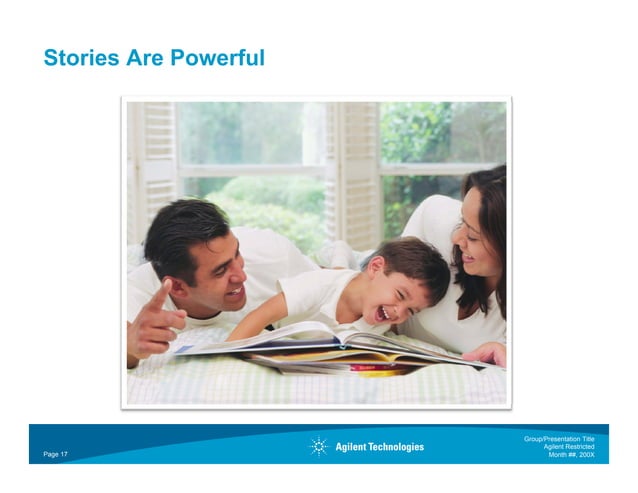 Stories Are Powerful

Page 17

Agilent Technologies

Group/Presentation Title
Agilent Restricted
Month ##, 200X